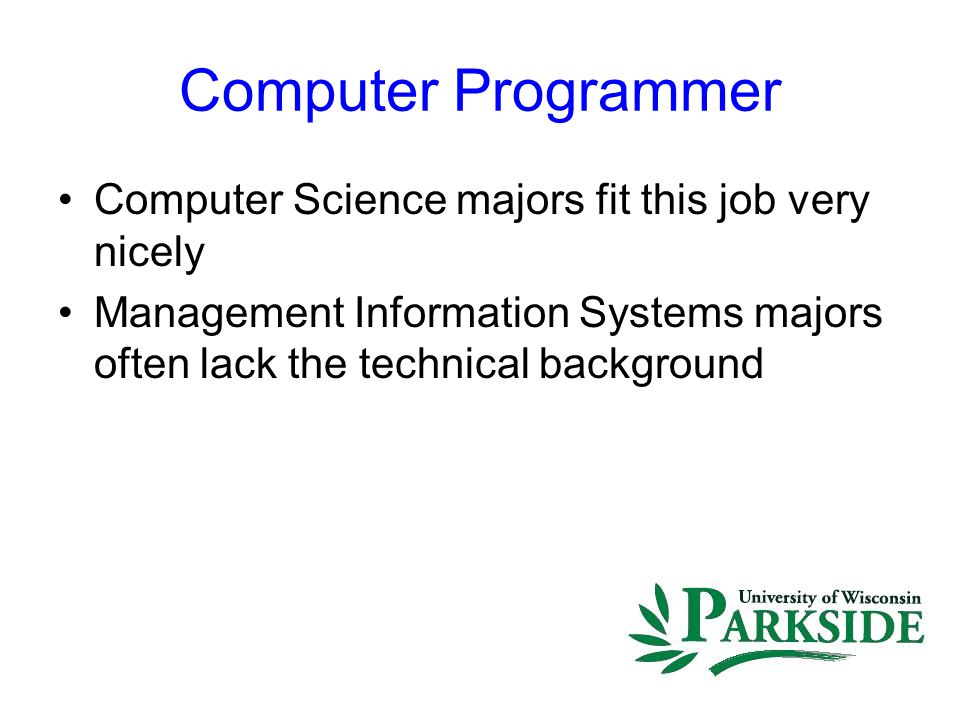 Computer Programmer

• Computer Science majors fit this job very nicely
• Management Information Systems majors often lack the technical background

University of Wisconsin
PARKSIDE